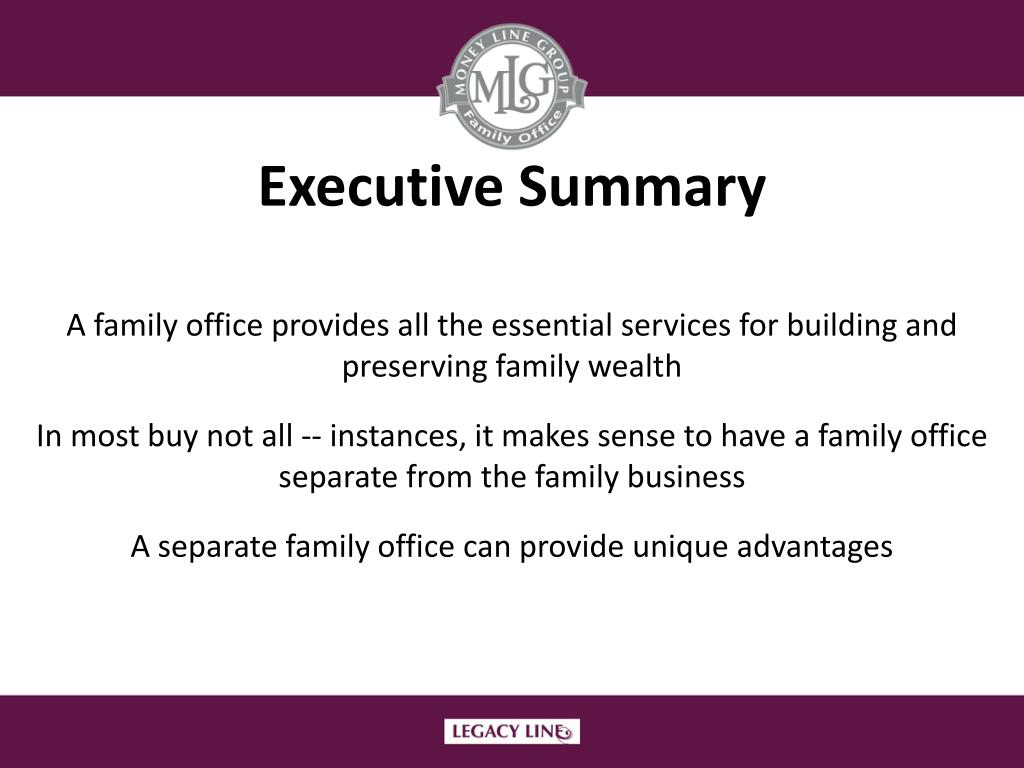 MONEY LINE GROUP
MLG
Family Office

Executive Summary

A family office provides all the essential services for building and preserving family wealth

In most buy not all -- instances, it makes sense to have a family office separate from the family business

A separate family office can provide unique advantages

LEGACY LINE